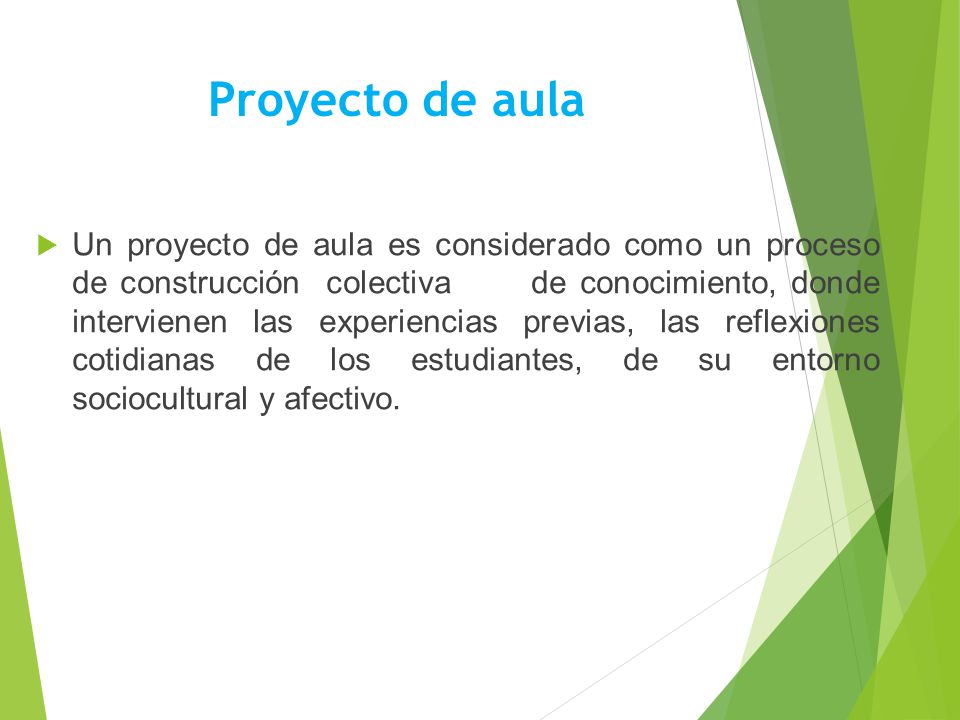 Proyecto de aula

Un proyecto de aula es considerado como un proceso de construcción colectiva de conocimiento, donde intervienen las experiencias previas, las reflexiones cotidianas de los estudiantes, de su entorno sociocultural y afectivo.